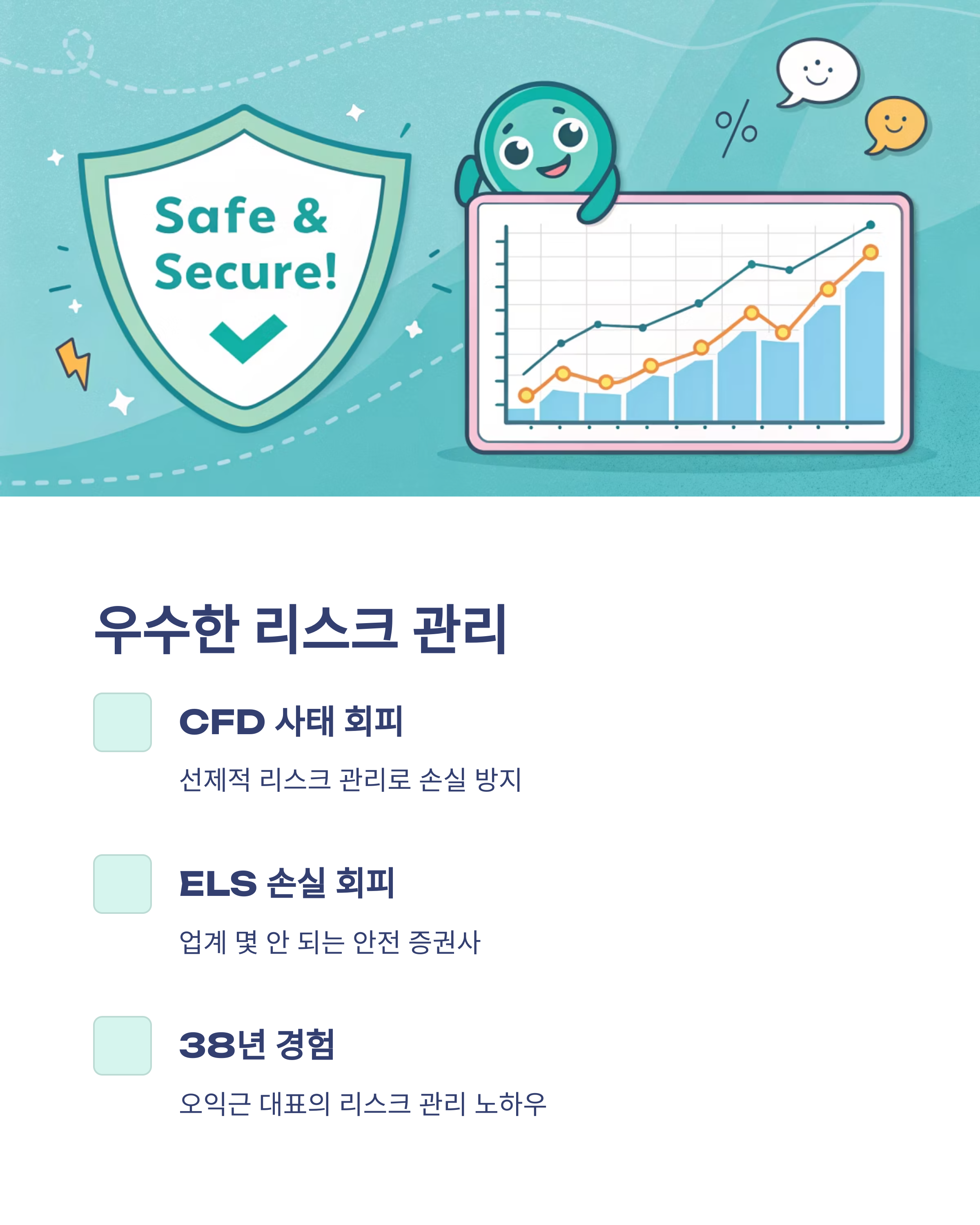 Safe & Secure!

%

우수한 리스크 관리

CFD 사태 회피

선제적 리스크 관리로 손실 방지

ELS 손실 회피

업계 몇 안 되는 안전 증권사

38년 경험

오익근 대표의 리스크 관리 노하우